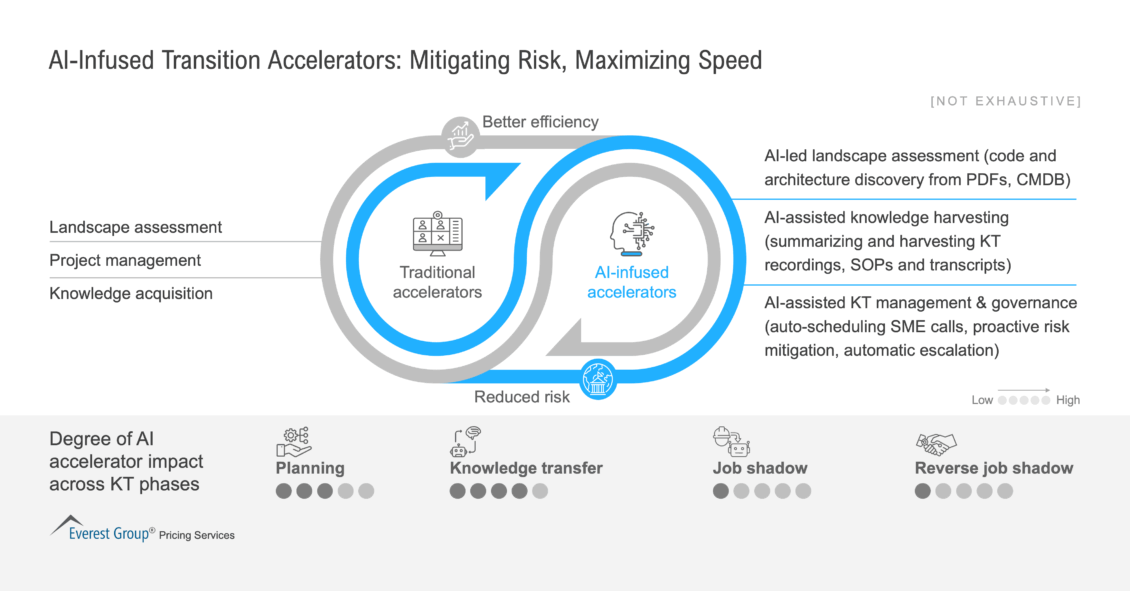 AI-Infused Transition Accelerators: Mitigating Risk, Maximizing Speed

[NOT EXHAUSTIVE]

Better efficiency

Landscape assessment

Project management

Knowledge acquisition

Traditional accelerators

AI-infused accelerators

AI-led landscape assessment (code and architecture discovery from PDFs, CMDB)

AI-assisted knowledge harvesting (summarizing and harvesting KT recordings, SOPs and transcripts)

AI-assisted KT management & governance (auto-scheduling SME calls, proactive risk mitigation, automatic escalation)

Reduced risk

Low High

Degree of AI accelerator impact across KT phases

Planning

Knowledge transfer

Job shadow

Reverse job shadow

Everest Group® Pricing Services